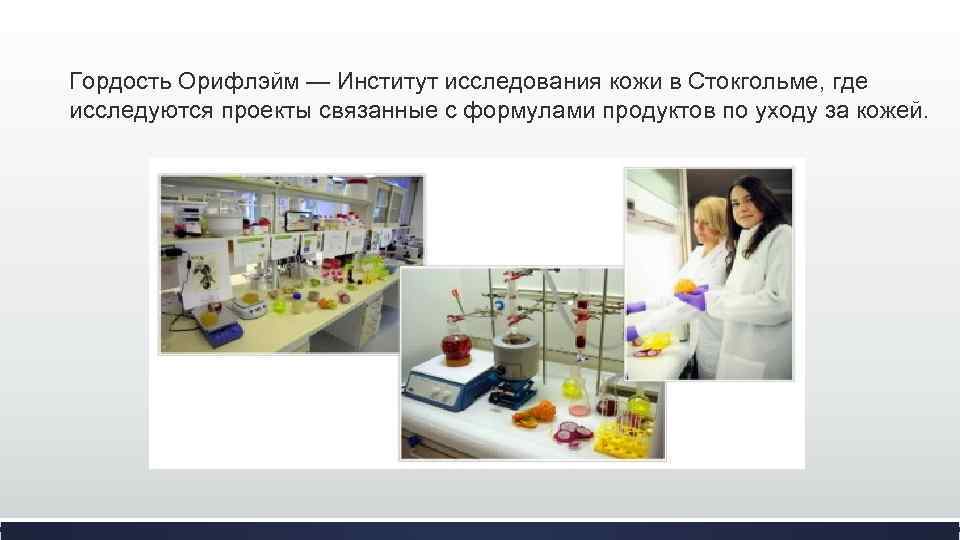 Гордость Орифлэйм — Институт исследования кожи в Стокгольме, где исследуются проекты связанные с формулами продуктов по уходу за кожей.